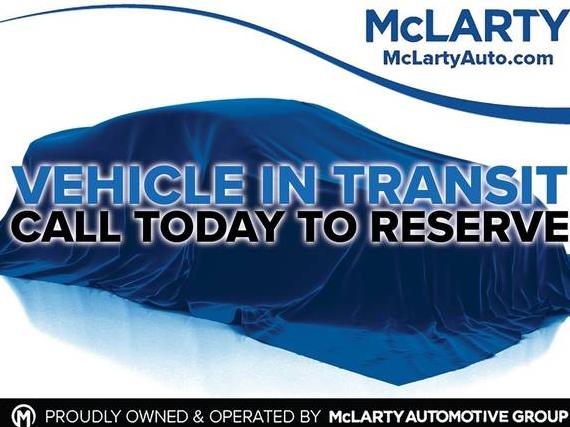 McLARTY
McLartyAuto.com

VEHICLE IN TRANSIT
CALL TODAY TO RESERVE

M PROUDLY OWNED & OPERATED BY McLARTY AUTOMOTIVE GROUP